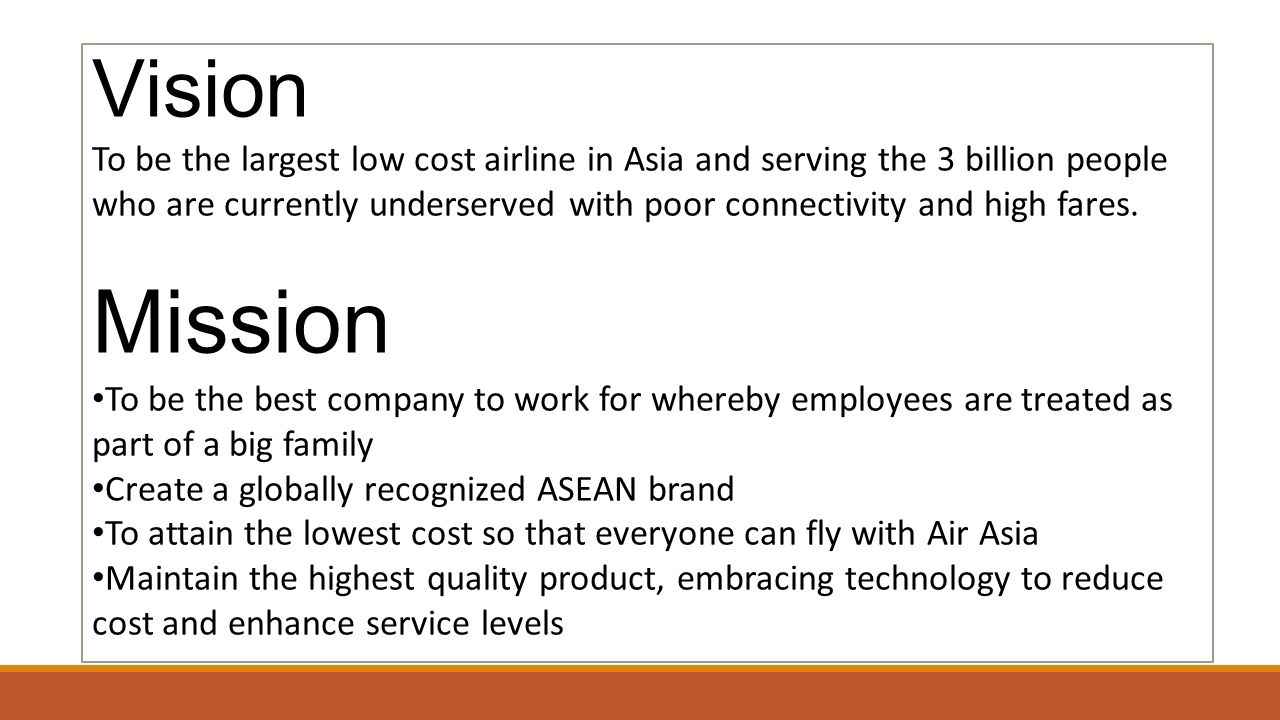 Vision

To be the largest low cost airline in Asia and serving the 3 billion people who are currently underserved with poor connectivity and high fares.

Mission

• To be the best company to work for whereby employees are treated as part of a big family
• Create a globally recognized ASEAN brand
• To attain the lowest cost so that everyone can fly with Air Asia
• Maintain the highest quality product, embracing technology to reduce cost and enhance service levels